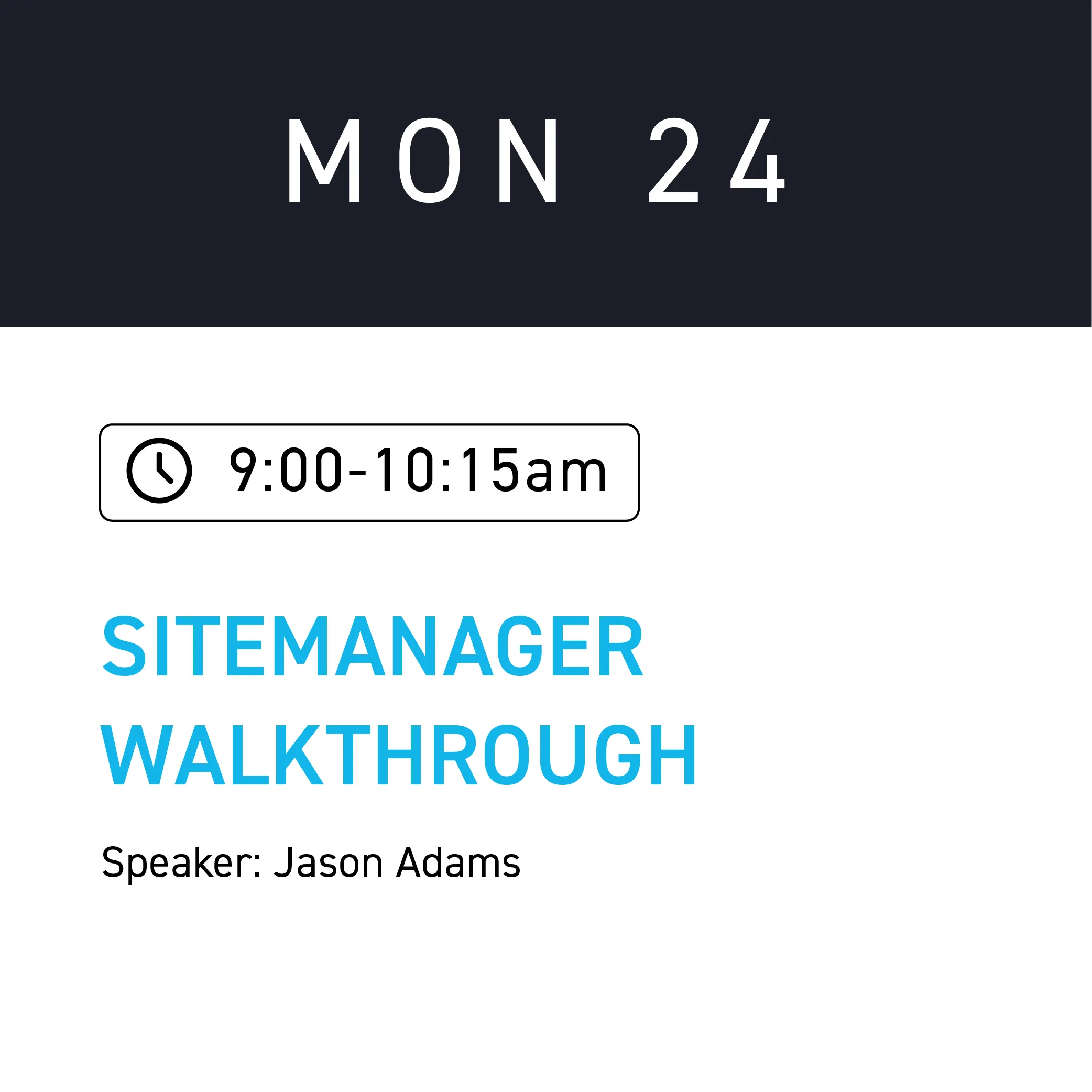 MON 24

9:00-10:15am

SITEMANAGER WALKTHROUGH

Speaker: Jason Adams